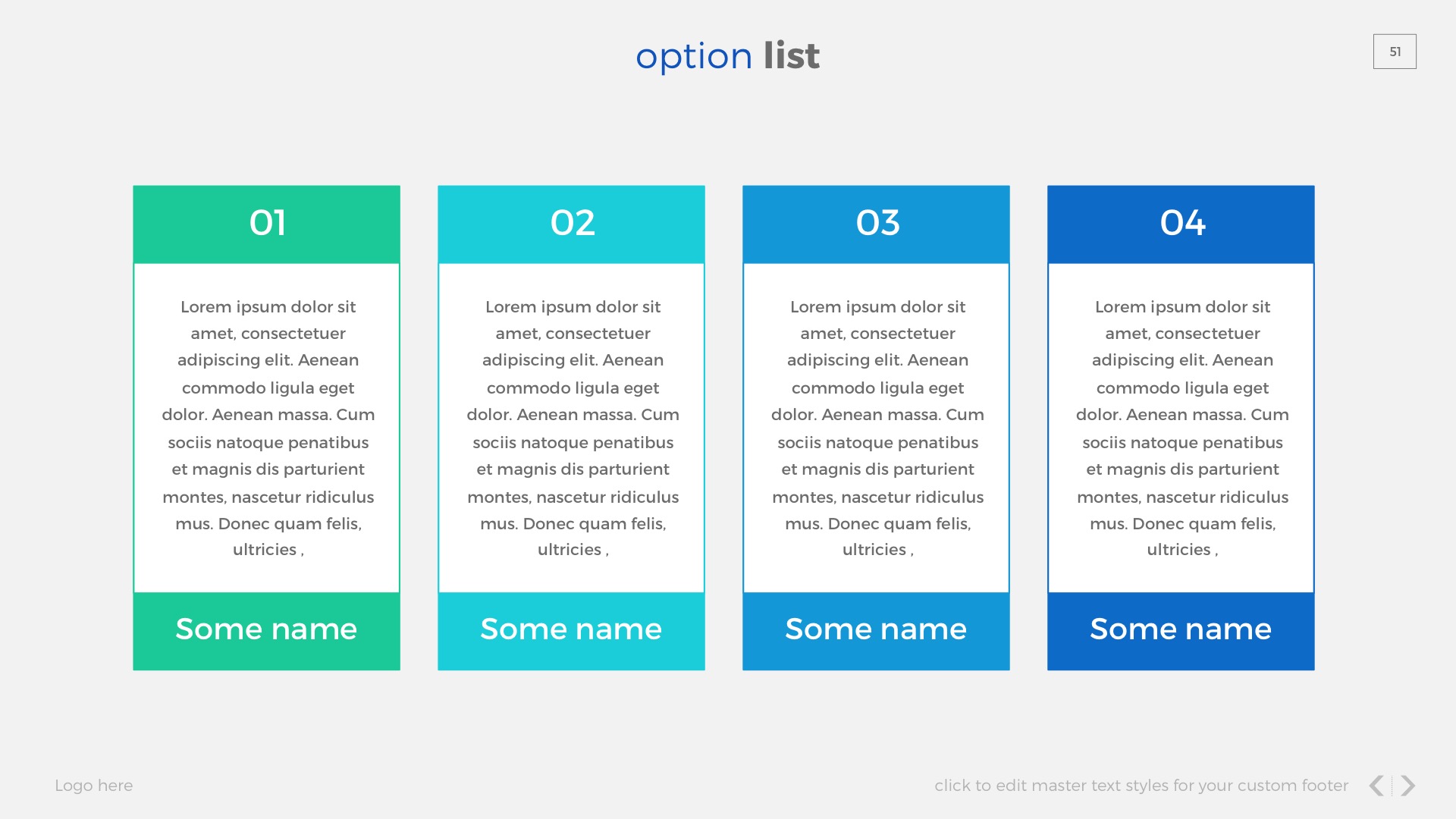 option list

51

01

Lorem ipsum dolor sit amet, consectetuer adipiscing elit. Aenean commodo ligula eget dolor. Aenean massa. Cum sociis natoque penatibus et magnis dis parturient montes, nascetur ridiculus mus. Donec quam felis, ultricies ,

Some name

02

Lorem ipsum dolor sit amet, consectetuer adipiscing elit. Aenean commodo ligula eget dolor. Aenean massa. Cum sociis natoque penatibus et magnis dis parturient montes, nascetur ridiculus mus. Donec quam felis, ultricies ,

Some name

03

Lorem ipsum dolor sit amet, consectetuer adipiscing elit. Aenean commodo ligula eget dolor. Aenean massa. Cum sociis natoque penatibus et magnis dis parturient montes, nascetur ridiculus mus. Donec quam felis, ultricies ,

Some name

04

Lorem ipsum dolor sit amet, consectetuer adipiscing elit. Aenean commodo ligula eget dolor. Aenean massa. Cum sociis natoque penatibus et magnis dis parturient montes, nascetur ridiculus mus. Donec quam felis, ultricies ,

Some name

Logo here

click to edit master text styles for your custom footer